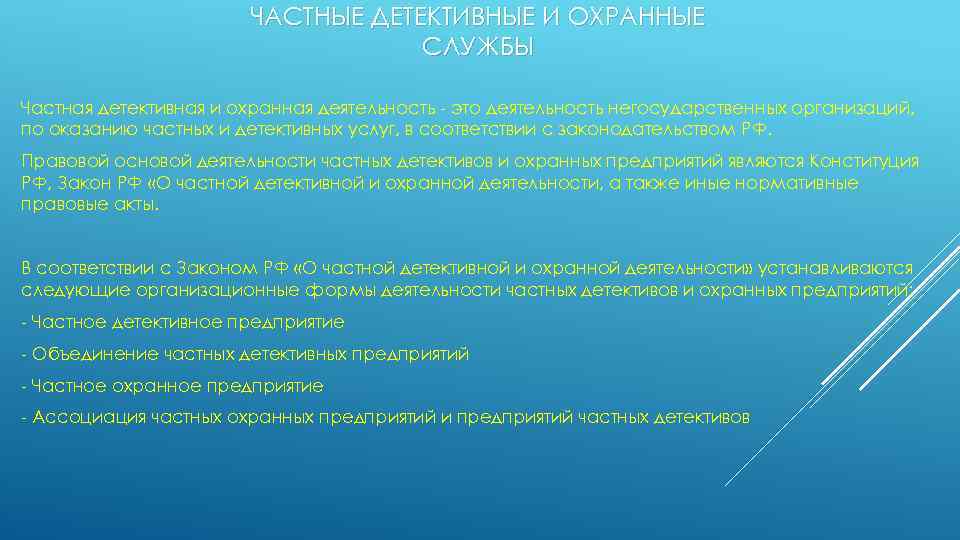 ЧАСТНЫЕ ДЕТЕКТИВНЫЕ И ОХРАННЫЕ СЛУЖБЫ

Частная детективная и охранная деятельность - это деятельность негосударственных организаций, по оказанию частных и детективных услуг, в соответствии с законодательством РФ.

Правовой основой деятельности частных детективов и охранных предприятий являются Конституция РФ, Закон РФ «О частной детективной и охранной деятельности, а также иные нормативные правовые акты.

В соответствии с Законом РФ «О частной детективной и охранной деятельности» устанавливаются следующие организационные формы деятельности частных детективов и охранных предприятий:

- Частное детективное предприятие

- Объединение частных детективных предприятий

- Частное охранное предприятие

- Ассоциация частных охранных предприятий и предприятий частных детективов